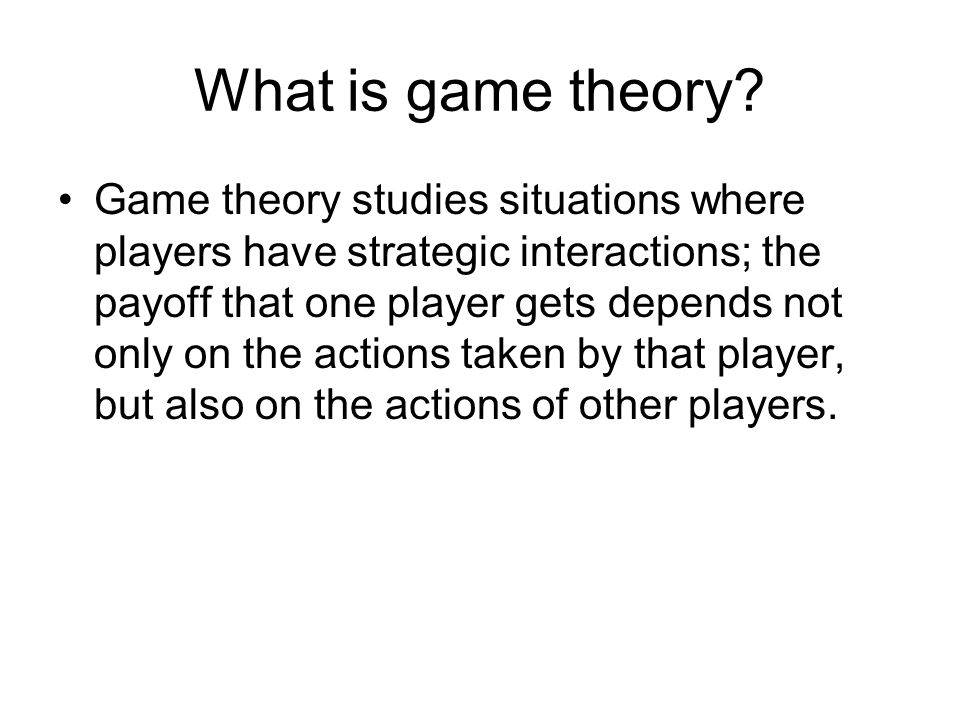 What is game theory?

• Game theory studies situations where players have strategic interactions; the payoff that one player gets depends not only on the actions taken by that player, but also on the actions of other players.